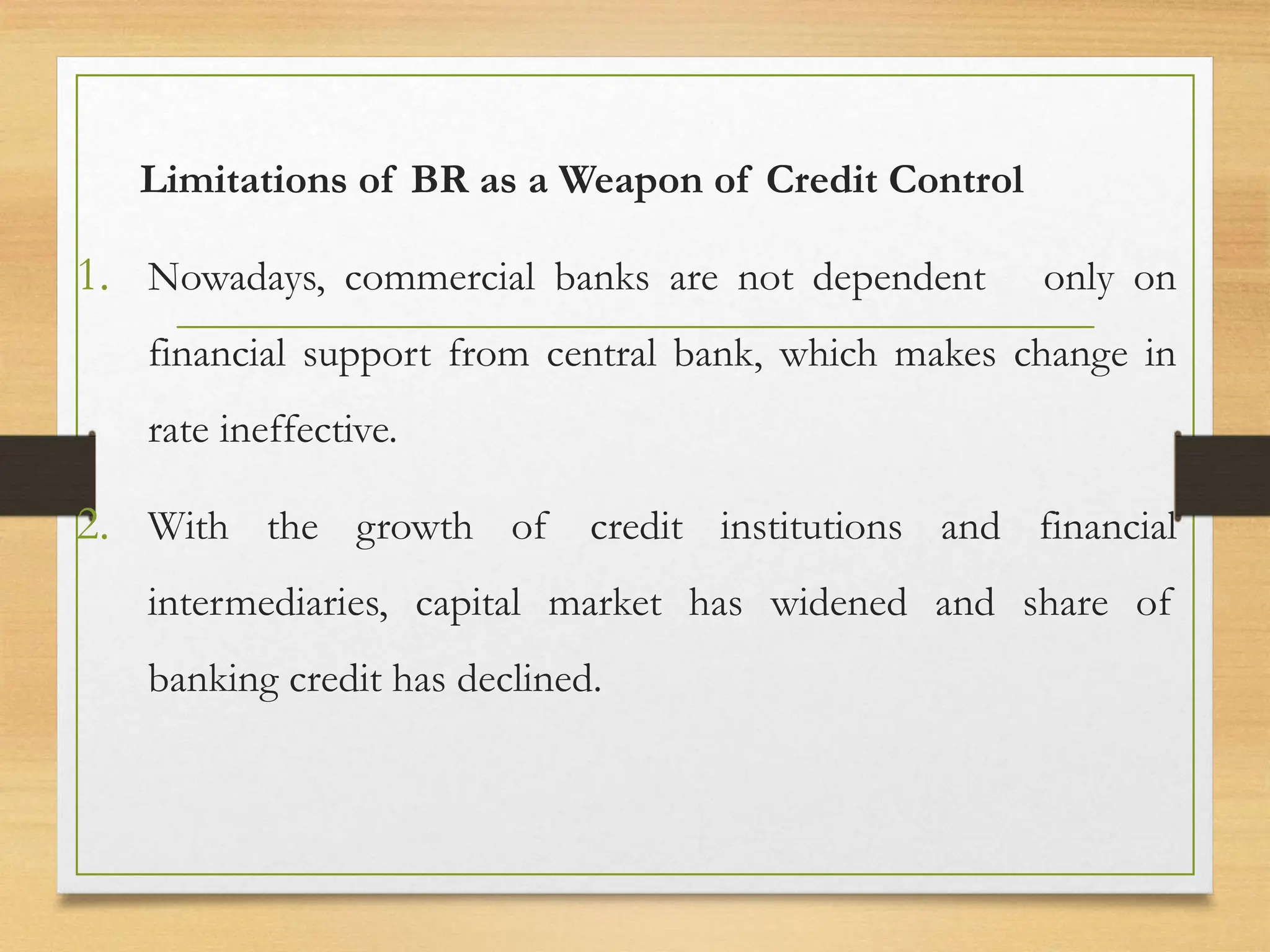 Limitations of BR as a Weapon of Credit Control

1. Nowadays, commercial banks are not dependent only on financial support from central bank, which makes change in rate ineffective.

2. With the growth of credit institutions and financial intermediaries, capital market has widened and share of banking credit has declined.